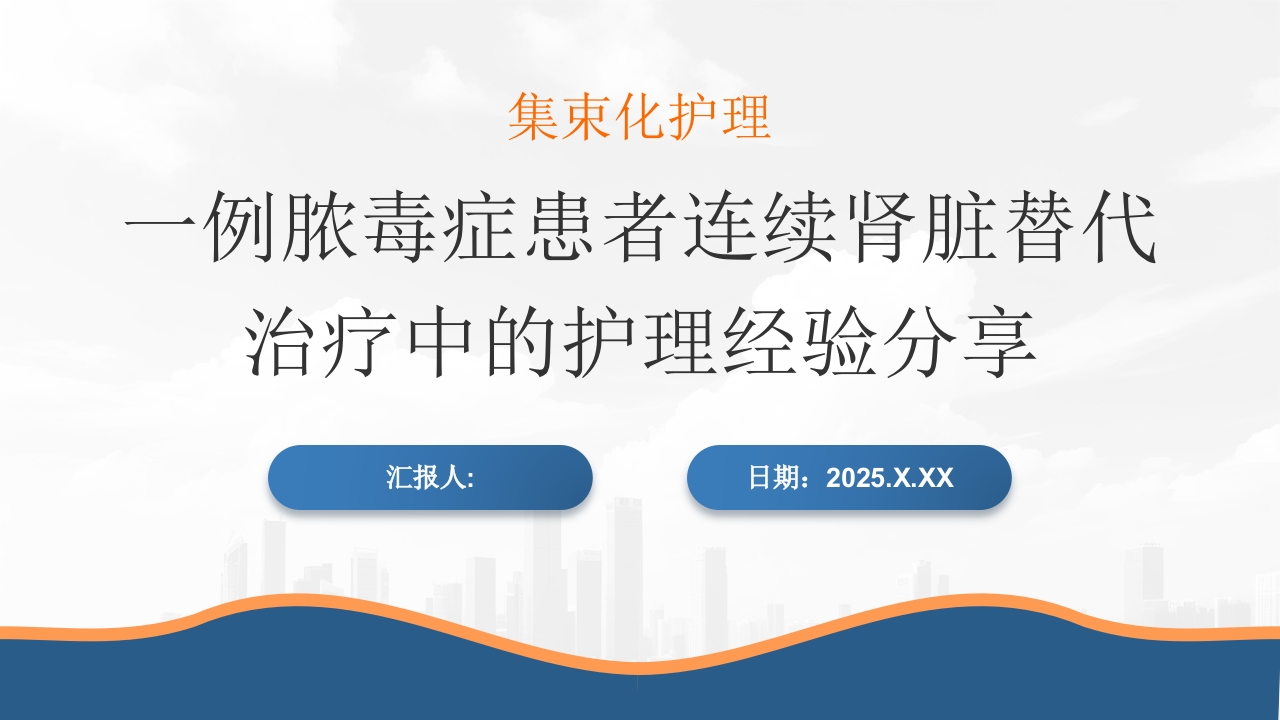 集束化护理

一例脓毒症患者连续肾脏替代治疗中的护理经验分享

汇报人:

日期：2025.X.XX